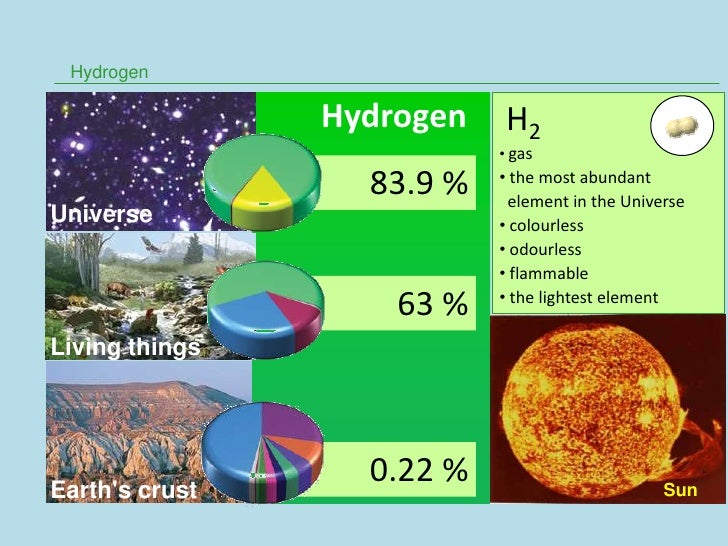 Hydrogen

Hydrogen

Universe

83.9 %

Living things

63 %

Earth's crust

0.22 %

$H_2$

• gas
• the most abundant element in the Universe
• colourless
• odourless
• flammable
• the lightest element

Sun